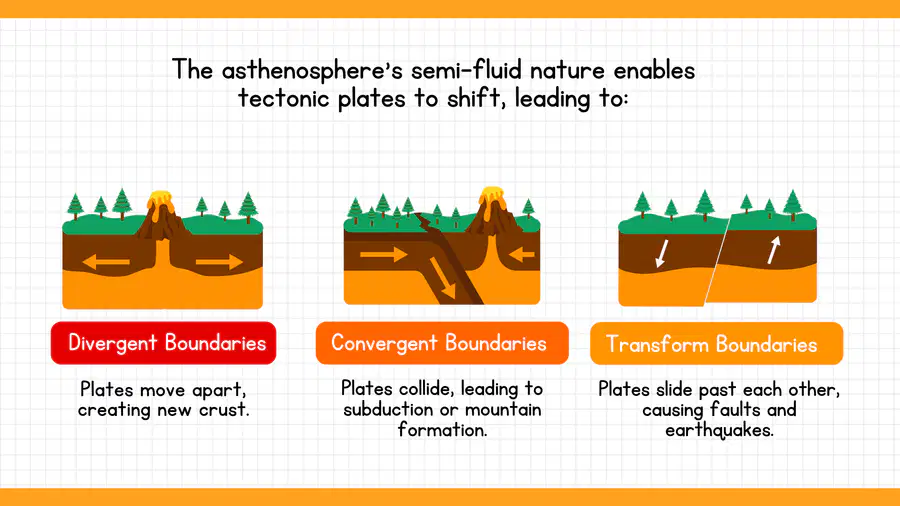 The asthenosphere's semi-fluid nature enables tectonic plates to shift, leading to:

Divergent Boundaries

Plates move apart, creating new crust.

Convergent Boundaries

Plates collide, leading to subduction or mountain formation.

Transform Boundaries

Plates slide past each other, causing faults and earthquakes.